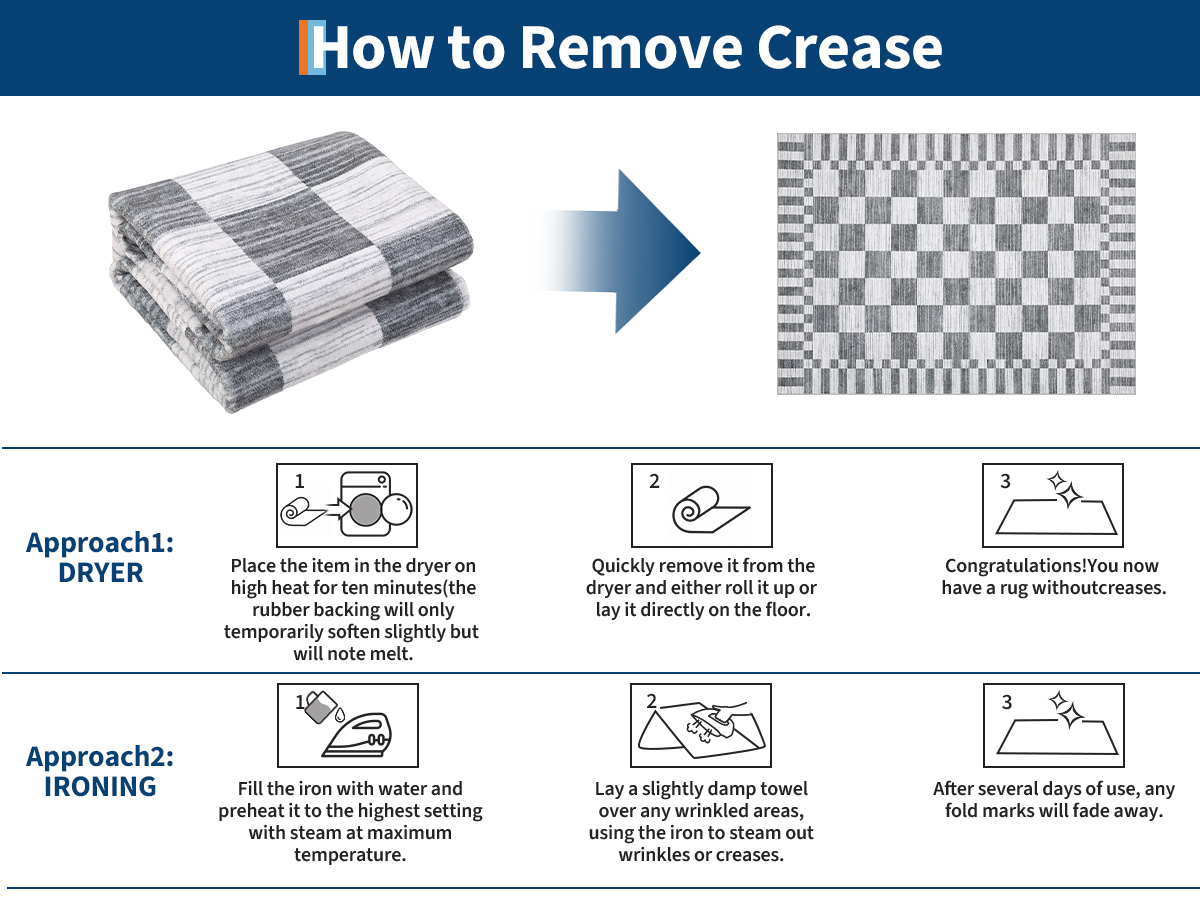 How to Remove Crease

Approach1: DRYER

1

Place the item in the dryer on high heat for ten minutes(the rubber backing will only temporarily soften slightly but will note melt.

2

Quickly remove it from the dryer and either roll it up or lay it directly on the floor.

3

Congratulations!You now have a rug withoutcreases.

Approach2: IRONING

1

Fill the iron with water and preheat it to the highest setting with steam at maximum temperature.

2

Lay a slightly damp towel over any wrinkled areas, using the iron to steam out wrinkles or creases.

3

After several days of use, any fold marks will fade away.